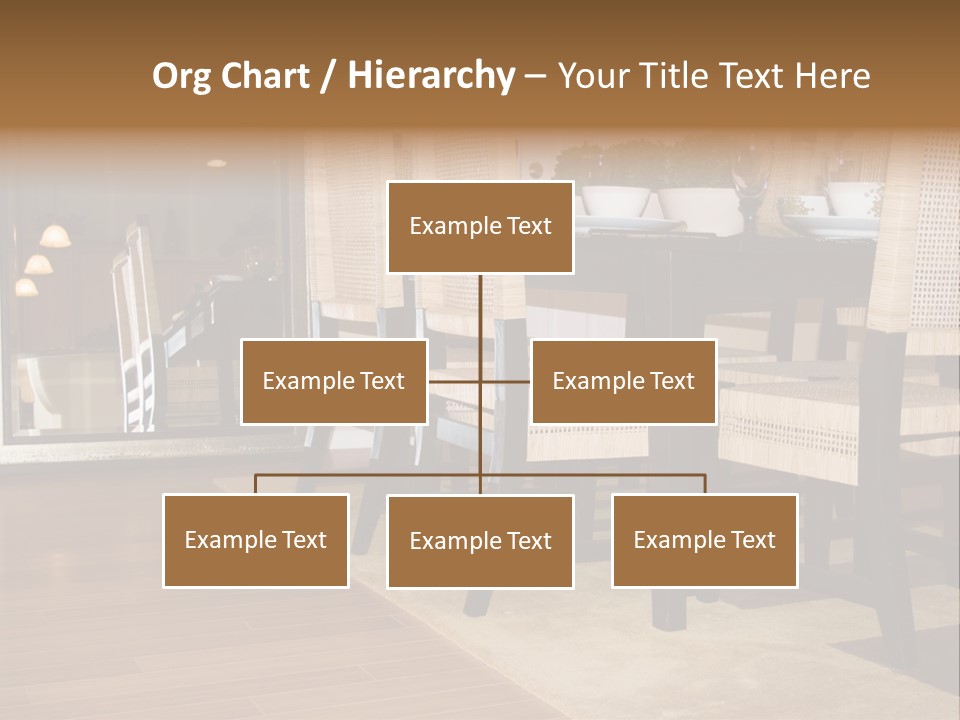 Org Chart / Hierarchy – Your Title Text Here

Example Text

Example Text

Example Text

Example Text

Example Text

Example Text